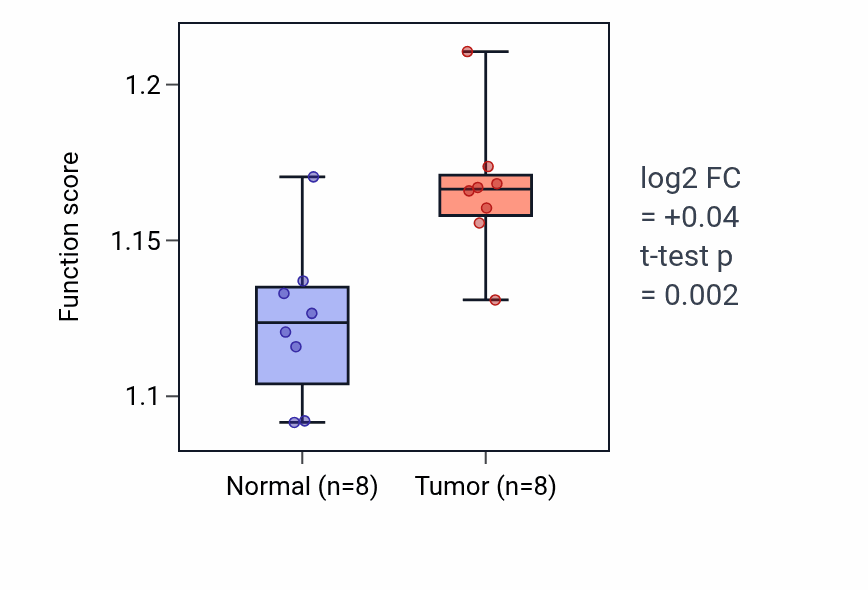 Function score
1.2
1.15
1.1
Normal (n=8)
Tumor (n=8)
log2 FC
= +0.04
t-test p
= 0.002